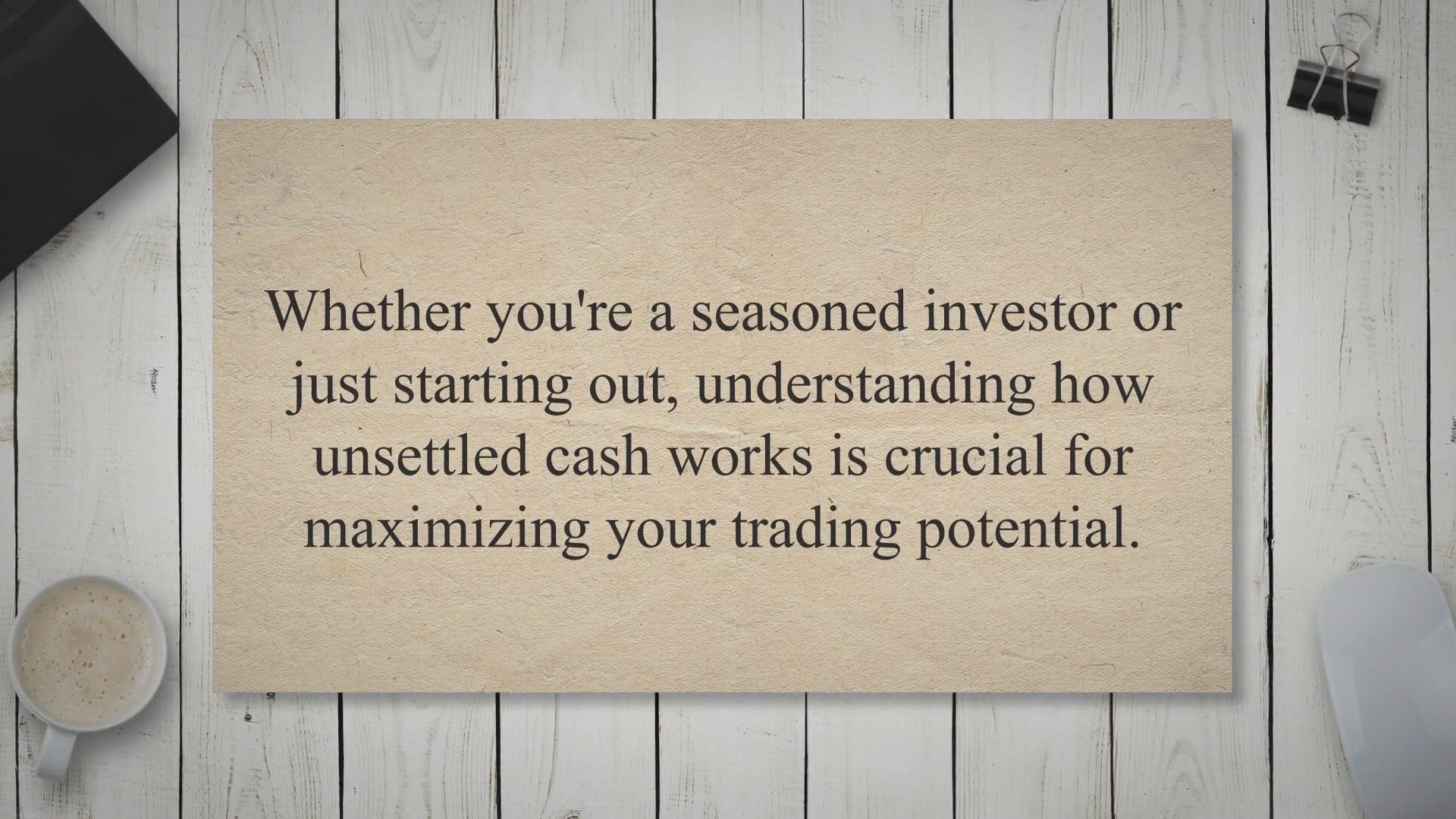 Whether you're a seasoned investor or just starting out, understanding how unsettled cash works is crucial for maximizing your trading potential.